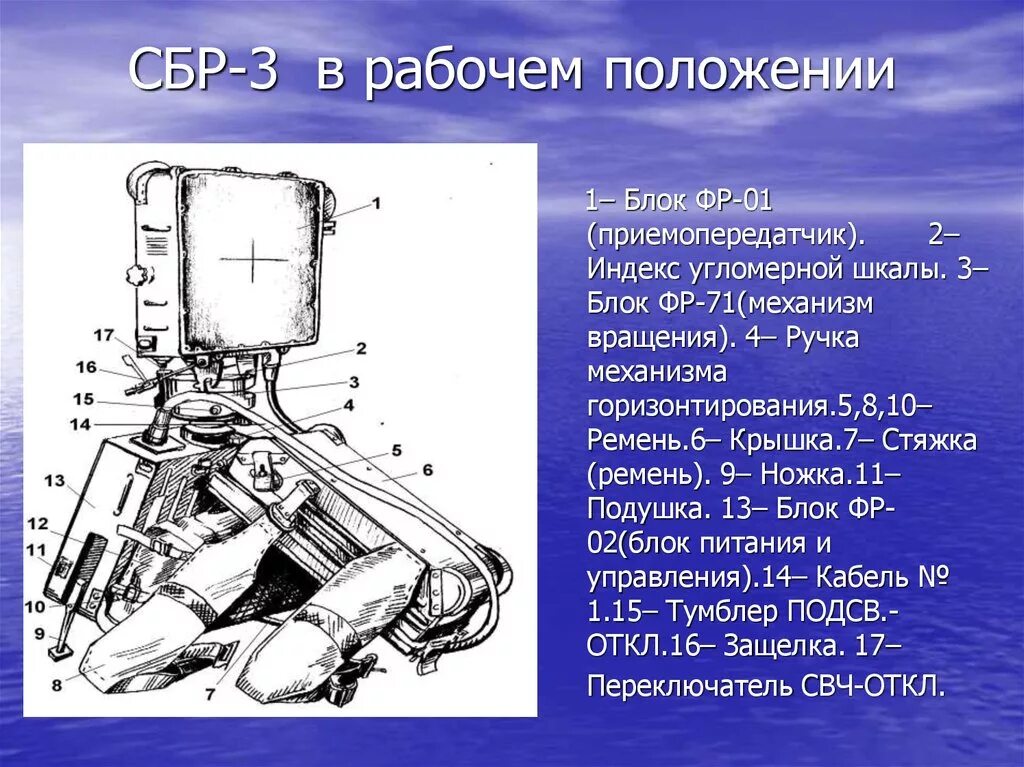 СБР-3 в рабочем положении

1
17
2
16
3
15
4
14
5
6
13
12
11
10
9
8
7

1– Блок ФР-01 (приемопередатчик). 2– Индекс угломерной шкалы. 3– Блок ФР-71(механизм вращения). 4– Ручка механизма горизонтирования.5,8,10– Ремень.6– Крышка.7– Стяжка (ремень). 9– Ножка.11– Подушка. 13– Блок ФР-02(блок питания и управления).14– Кабель № 1.15– Тумблер ПОДСВ.-ОТКЛ.16– Защелка. 17– Переключатель СВЧ-ОТКЛ.